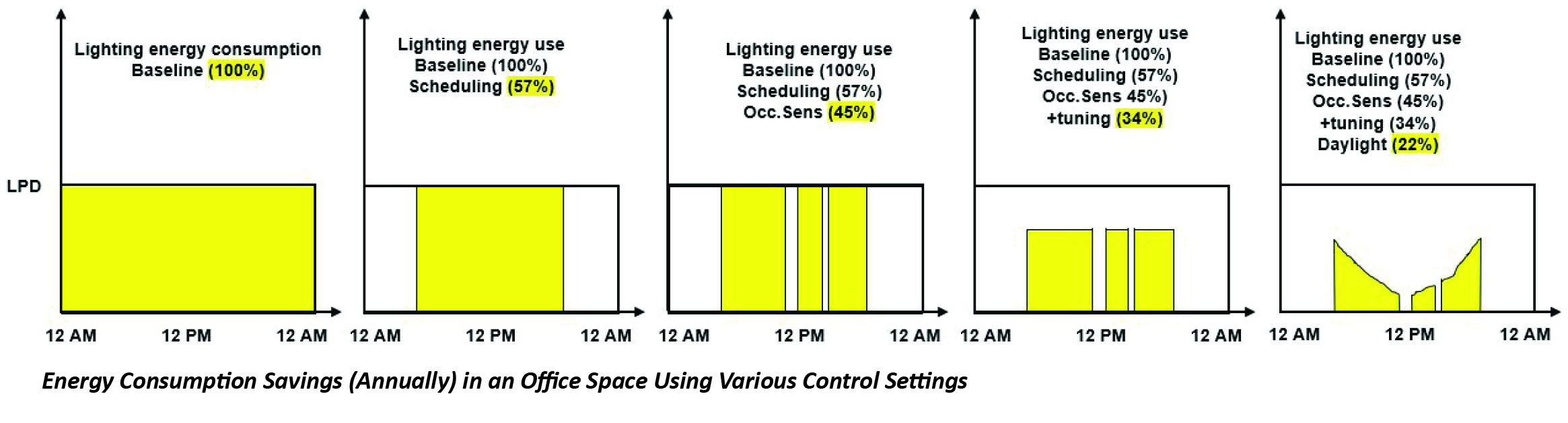 Lighting energy consumption
Baseline (100%)

LPD

12 AM 12 PM 12 AM

Lighting energy use
Baseline (100%)
Scheduling (57%)

12 AM 12 PM 12 AM

Lighting energy use
Baseline (100%)
Scheduling (57%)
Occ.Sens (45%)

12 AM 12 PM 12 AM

Lighting energy use
Baseline (100%)
Scheduling (57%)
Occ.Sens 45%)
+tuning (34%)

12 AM 12 PM 12 AM

Lighting energy use
Baseline (100%)
Scheduling (57%)
Occ.Sens (45%)
+tuning (34%)
Daylight (22%)

12 AM 12 PM 12 AM

Energy Consumption Savings (Annually) in an Office Space Using Various Control Settings